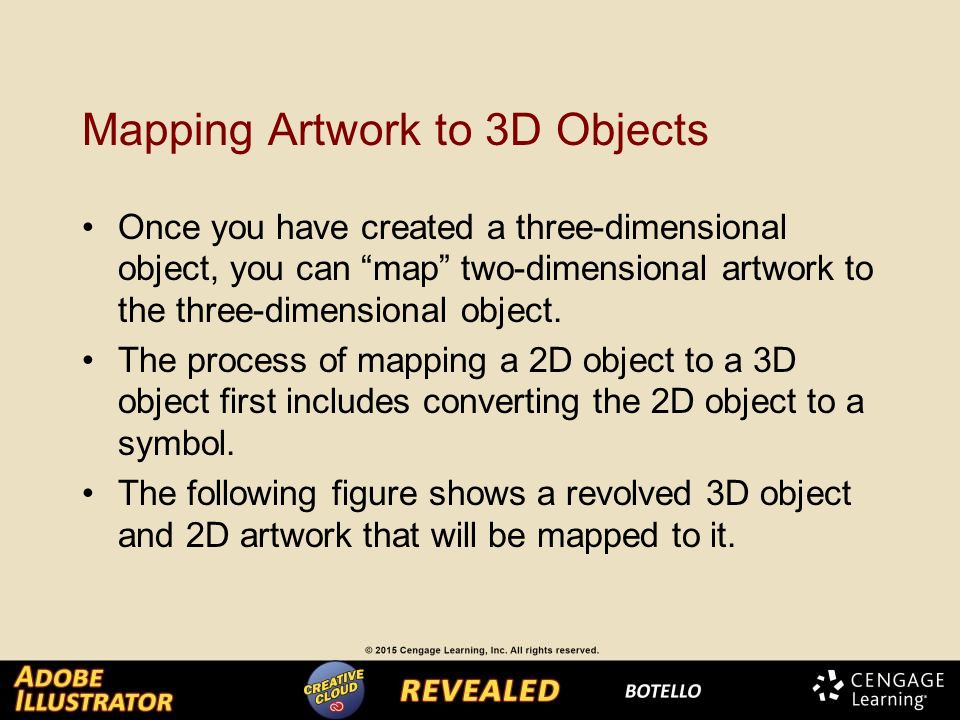 Mapping Artwork to 3D Objects

• Once you have created a three-dimensional object, you can “map” two-dimensional artwork to the three-dimensional object.

• The process of mapping a 2D object to a 3D object first includes converting the 2D object to a symbol.

• The following figure shows a revolved 3D object and 2D artwork that will be mapped to it.

© 2015 Cengage Learning, Inc. All rights reserved.

ADOBE ILLUSTRATOR CREATIVE CLOUD REVEALED BOTELLO CENGAGE Learning®